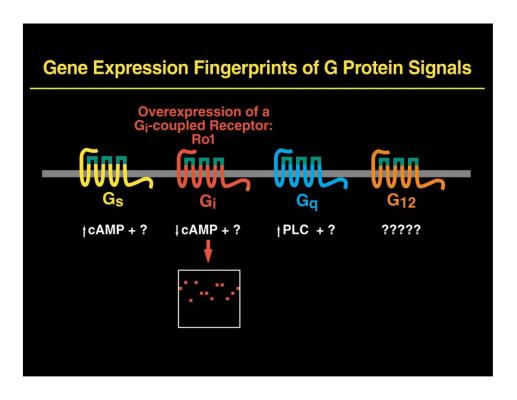 Gene Expression Fingerprints of G Protein Signals

Overexpression of a $G_i$-coupled Receptor: Ro1

$G_s$

$G_i$

$G_q$

$G_{12}$

↑cAMP + ?

↓cAMP + ?

↑PLC + ?

?????